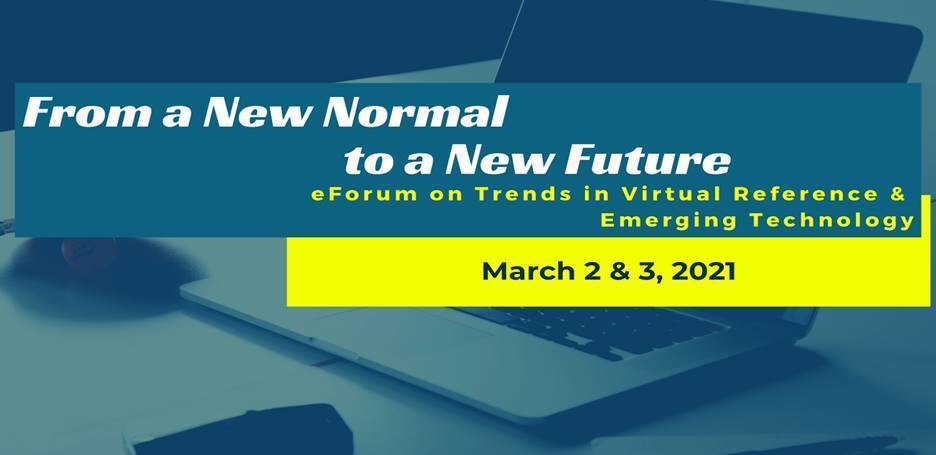 From a New Normal
to a New Future
eForum on Trends in Virtual Reference & Emerging Technology

March 2 & 3, 2021